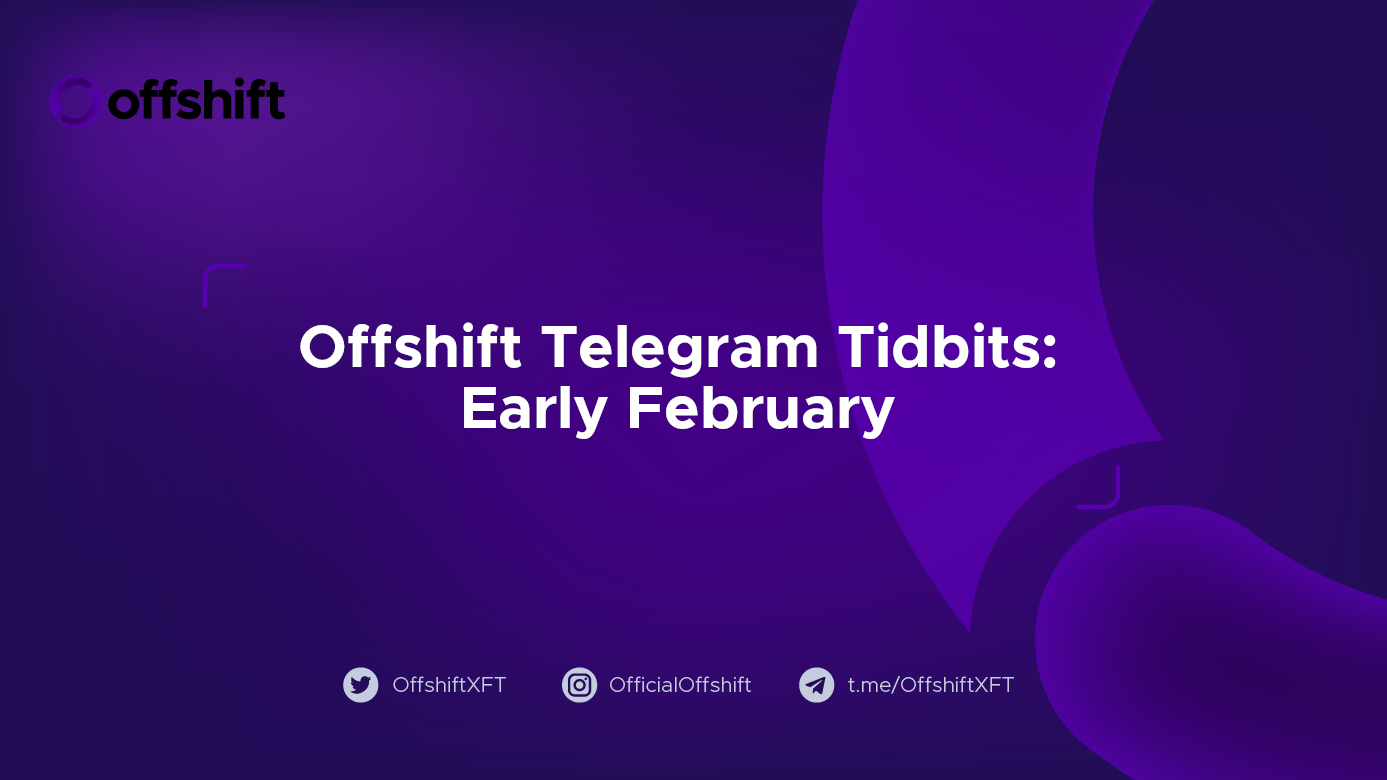 offshift

Offshift Telegram Tidbits: Early February

OffshiftXFT OfficialOffshift t.me/OffshiftXFT